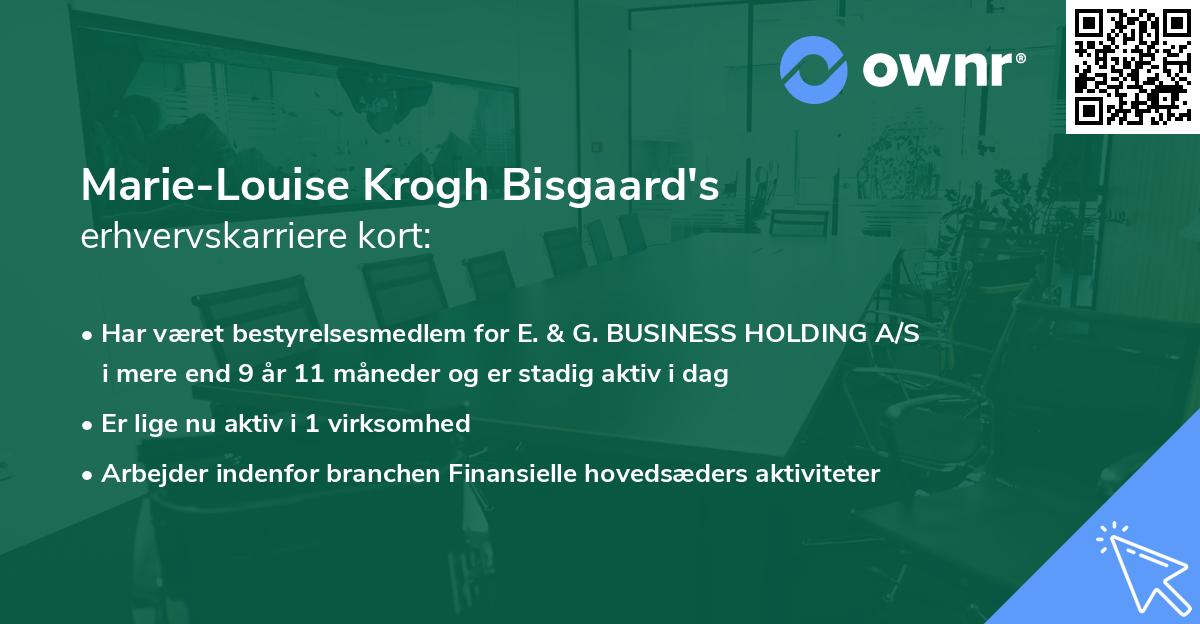 ownr®

Marie-Louise Krogh Bisgaard's
erhvervskarriere kort:

• Har været bestyrelsesmedlem for E. & G. BUSINESS HOLDING A/S i mere end 9 år 11 måneder og er stadig aktiv i dag

• Er lige nu aktiv i 1 virksomhed

• Arbejder indenfor branchen Finansielle hovedsæders aktiviteter